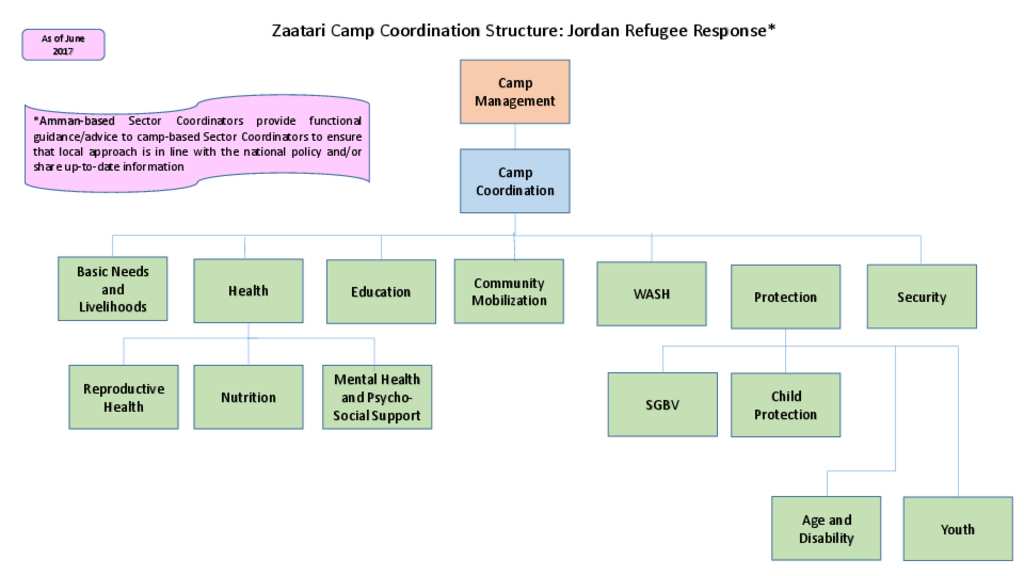 As of June 2017

Zaatari Camp Coordination Structure: Jordan Refugee Response*

*Amman-based Sector Coordinators provide functional guidance/advice to camp-based Sector Coordinators to ensure that local approach is in line with the national policy and/or share up-to-date information

Camp Management

Camp Coordination

Basic Needs and Livelihoods

Health

Education

Community Mobilization

WASH

Protection

Security

Reproductive Health

Nutrition

Mental Health and Psycho-Social Support

SGBV

Child Protection

Age and Disability

Youth